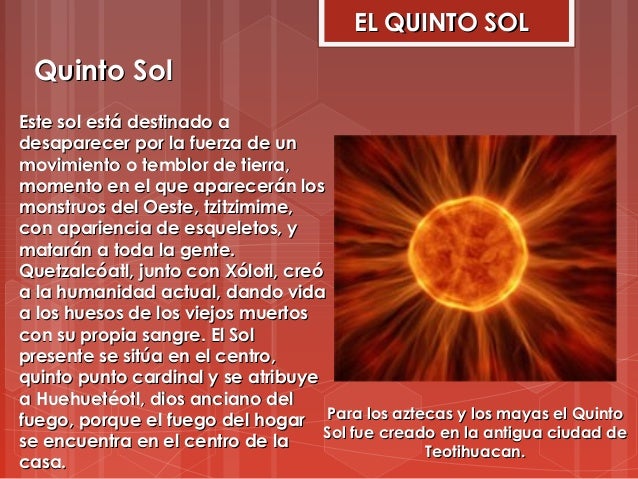 EL QUINTO SOL

Quinto Sol

Este sol está destinado a desaparecer por la fuerza de un movimiento o temblor de tierra, momento en el que aparecerán los monstruos del Oeste, tzitzimime, con apariencia de esqueletos, y matarán a toda la gente. Quetzalcóatl, junto con Xólotl, creó a la humanidad actual, dando vida a los huesos de los viejos muertos con su propia sangre. El Sol presente se sitúa en el centro, quinto punto cardinal y se atribuye a Huehuetéotl, dios anciano del fuego, porque el fuego del hogar se encuentra en el centro de la casa.

Para los aztecas y los mayas el Quinto Sol fue creado en la antigua ciudad de Teotihuacan.